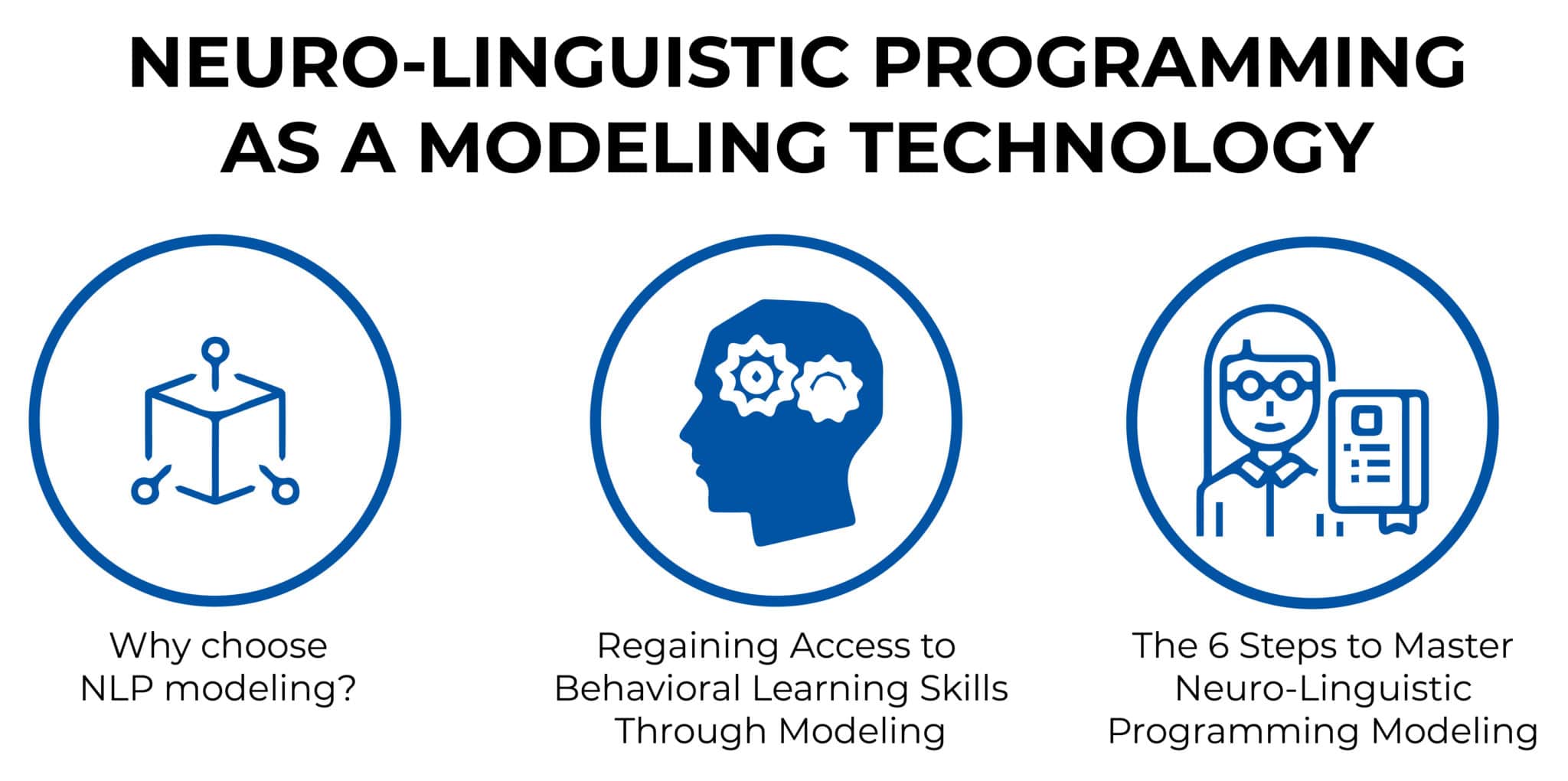 NEURO-LINGUISTIC PROGRAMMING AS A MODELING TECHNOLOGY

Why choose NLP modeling?

Regaining Access to Behavioral Learning Skills Through Modeling

The 6 Steps to Master Neuro-Linguistic Programming Modeling